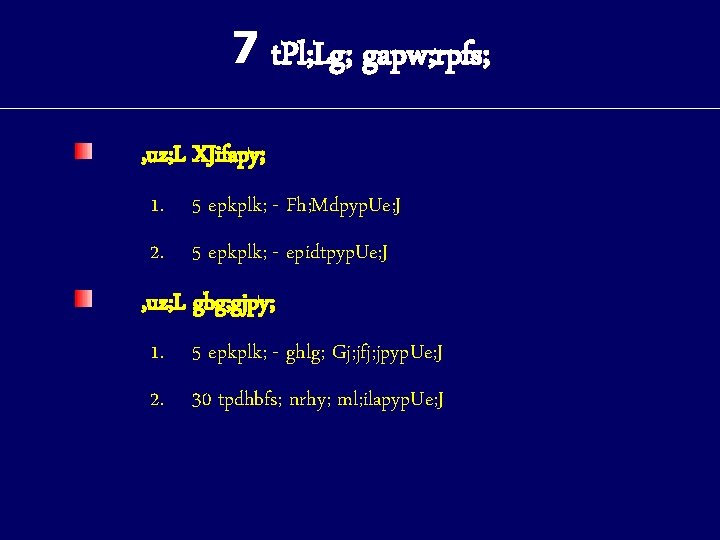 7 tPl;Lg; gapw;rpfs;

,uz;L XJifapy;

1. 5 epkplk; - Fh;MdpypUe;J
2. 5 epkplk; - epidtpypUe;J

,uz;L gbg;gjpy;

1. 5 epkplk; - ghlg; Gj;jfj;jpypUe;J
2. 30 tpdhbfs; nrhy; ml;ilapypUe;J